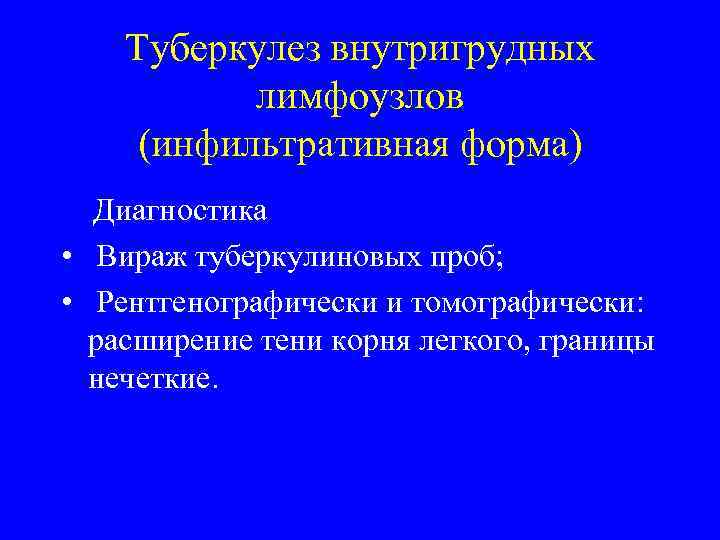 Туберкулез внутригрудных лимфоузлов
(инфильтративная форма)

Диагностика

• Вираж туберкулиновых проб;

• Рентгенографически и томографически: расширение тени корня легкого, границы нечеткие.